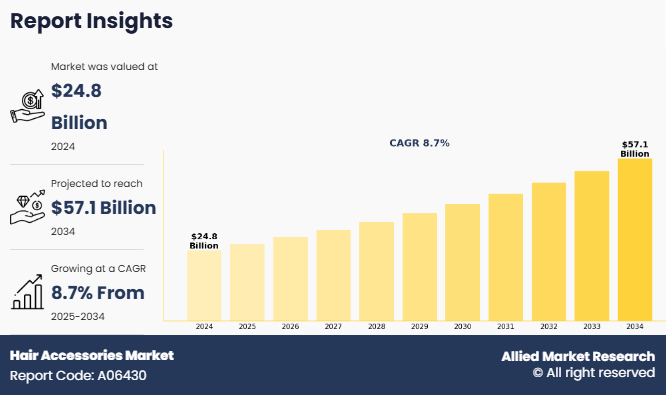 Report Insights

Market was valued at
$24.8 Billion
2024

Projected to reach
$57.1 Billion
2034

Growing at a CAGR
8.7% From
2025-2034

CAGR 8.7%

$24.8 Billion

$57.1 Billion

2024 2025 2026 2027 2028 2029 2030 2031 2032 2033 2034

Hair Accessories Market
Report Code: A06430

Allied Market Research
© All right reserved